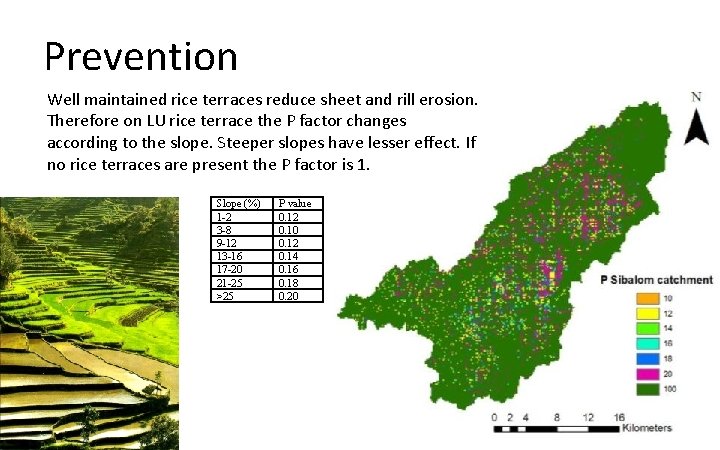 Prevention

Well maintained rice terraces reduce sheet and rill erosion. Therefore on LU rice terrace the P factor changes according to the slope. Steeper slopes have lesser effect. If no rice terraces are present the P factor is 1.

| Slope (%) | P value |
|---|---|
| 1-2 | 0.12 |
| 3-8 | 0.10 |
| 9-12 | 0.12 |
| 13-16 | 0.14 |
| 17-20 | 0.16 |
| 21-25 | 0.18 |
| >25 | 0.20 |

N

P Sibalom catchment
10
12
14
16
18
20
100

0 2 4 8 12 16 Kilometers